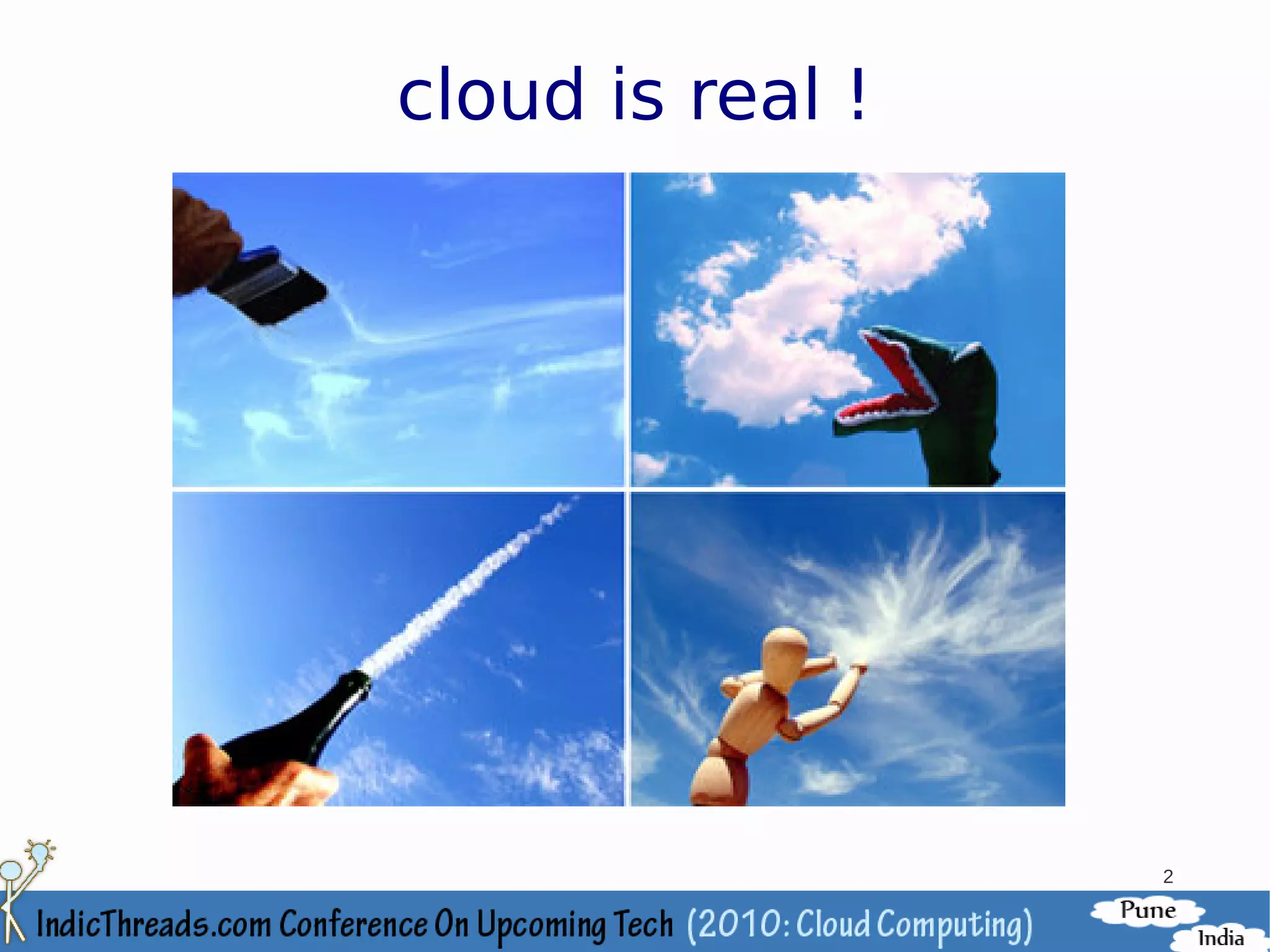 cloud is real !

2

IndicThreads.com Conference On Upcoming Tech (2010: Cloud Computing)

Pune

India